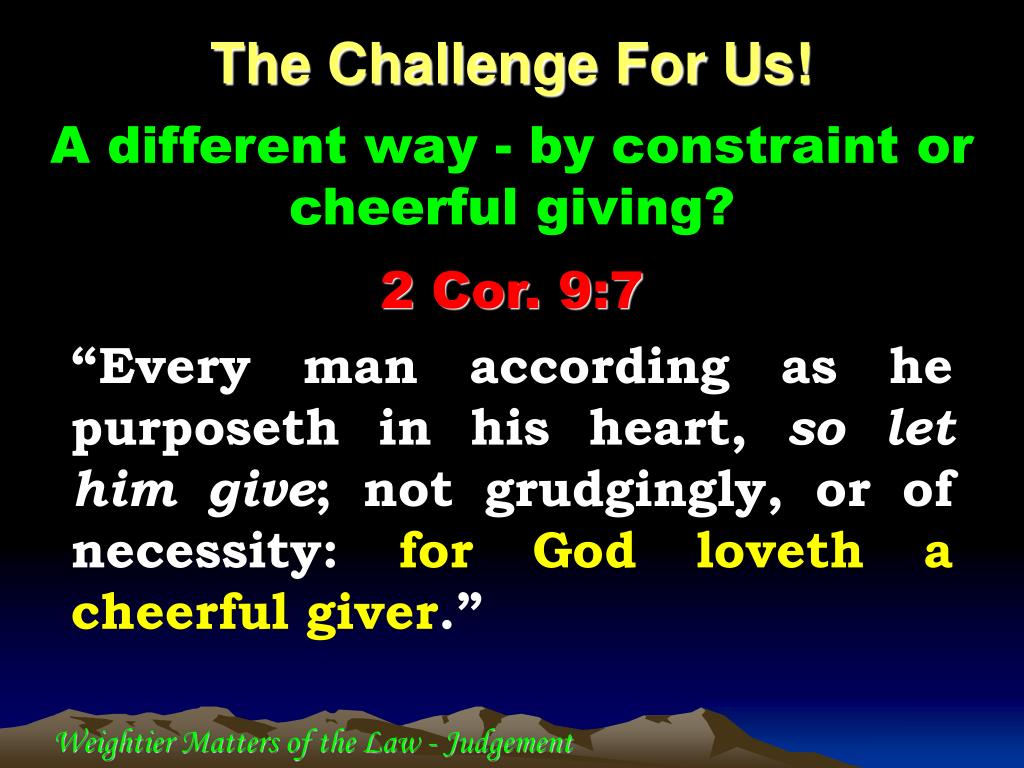 The Challenge For Us!

A different way - by constraint or cheerful giving?

2 Cor. 9:7

“Every man according as he purposeth in his heart, so let him give; not grudgingly, or of necessity: for God loveth a cheerful giver.”

Weightier Matters of the Law - Judgement